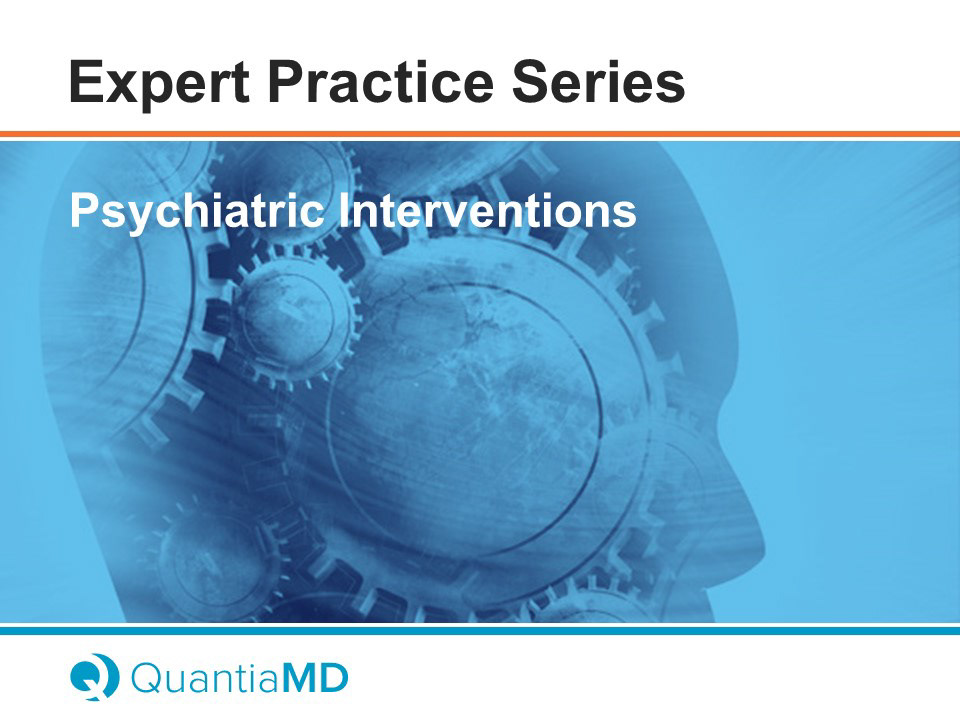 Expert Practice Series

Psychiatric Interventions

QuantiaMD